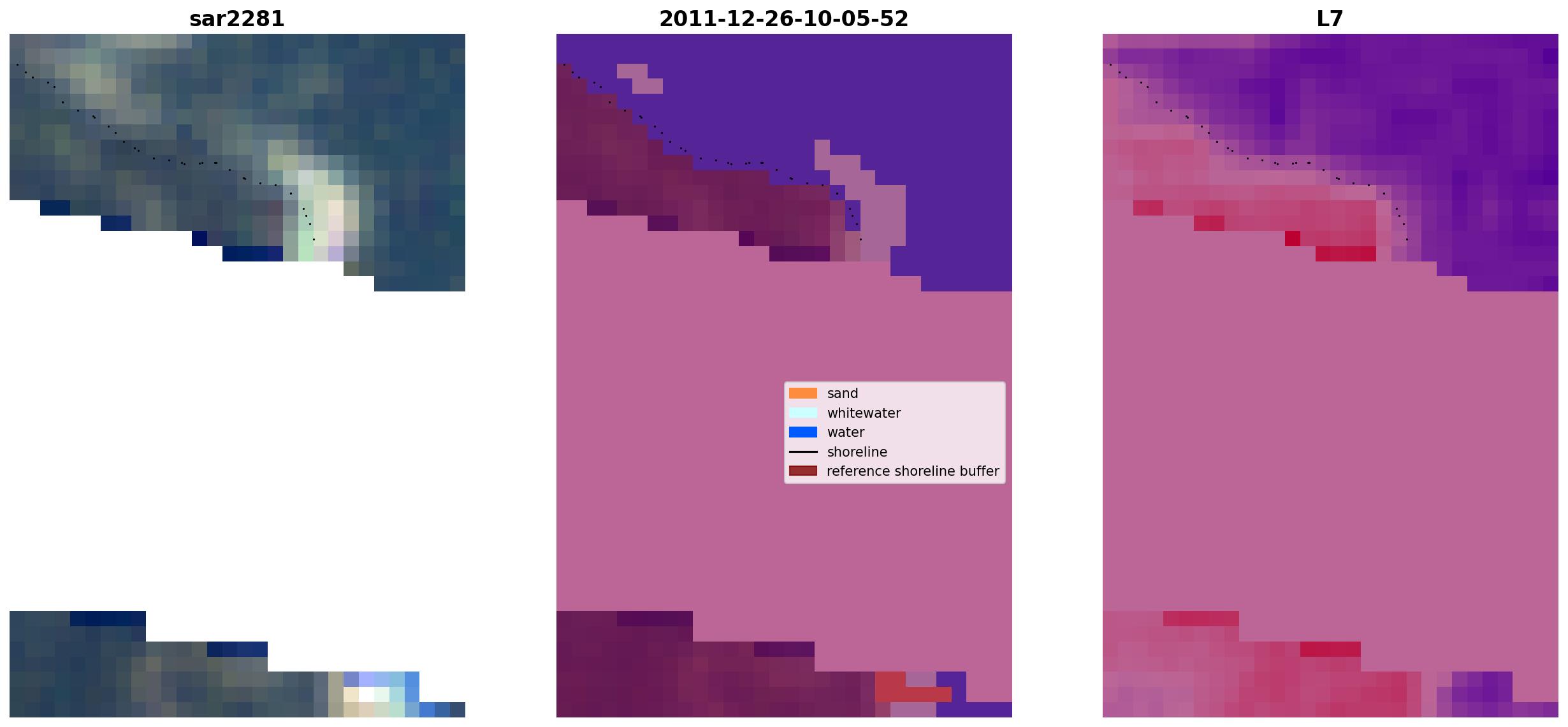 sar2281

2011-12-26-10-05-52

L7

sand
whitewater
water
shoreline
reference shoreline buffer